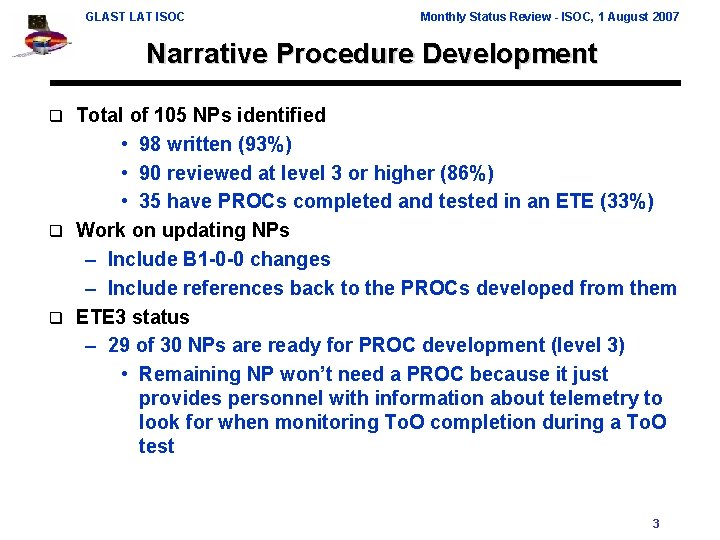 GLAST LAT ISOC

Monthly Status Review - ISOC, 1 August 2007

Narrative Procedure Development

❑ Total of 105 NPs identified
• 98 written (93%)
• 90 reviewed at level 3 or higher (86%)
• 35 have PROCs completed and tested in an ETE (33%)

❑ Work on updating NPs
– Include B1-0-0 changes
– Include references back to the PROCs developed from them

❑ ETE3 status
– 29 of 30 NPs are ready for PROC development (level 3)
• Remaining NP won't need a PROC because it just provides personnel with information about telemetry to look for when monitoring ToO completion during a ToO test

3